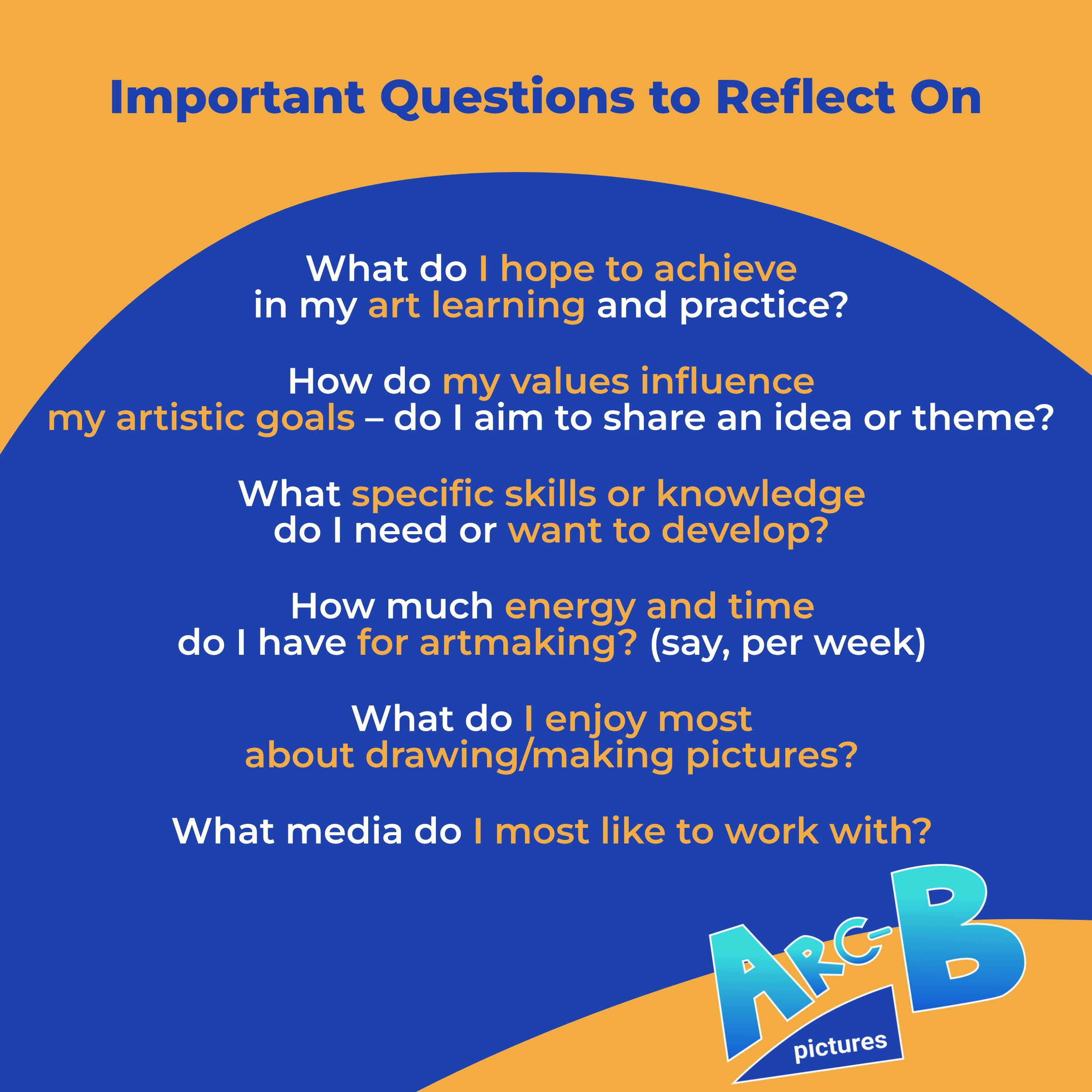 Important Questions to Reflect On

What do I hope to achieve in my art learning and practice?

How do my values influence my artistic goals – do I aim to share an idea or theme?

What specific skills or knowledge do I need or want to develop?

How much energy and time do I have for artmaking? (say, per week)

What do I enjoy most about drawing/making pictures?

What media do I most like to work with?

ARC-B pictures